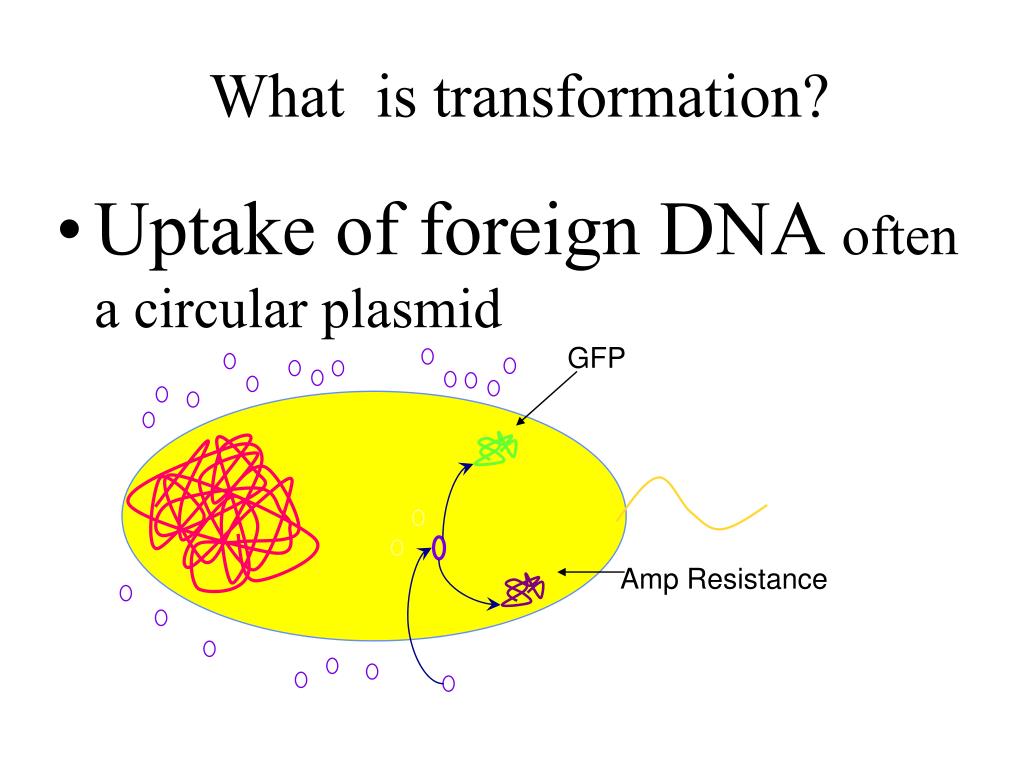 What is transformation?

• Uptake of foreign DNA often a circular plasmid

GFP

Amp Resistance